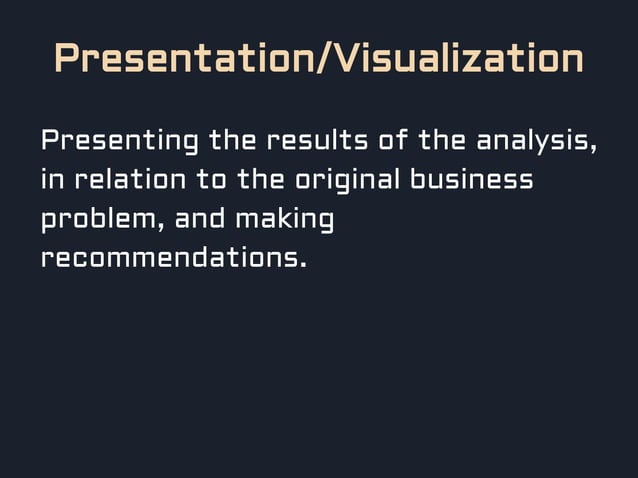 Presentation/Visualization

Presenting the results of the analysis, in relation to the original business problem, and making recommendations.